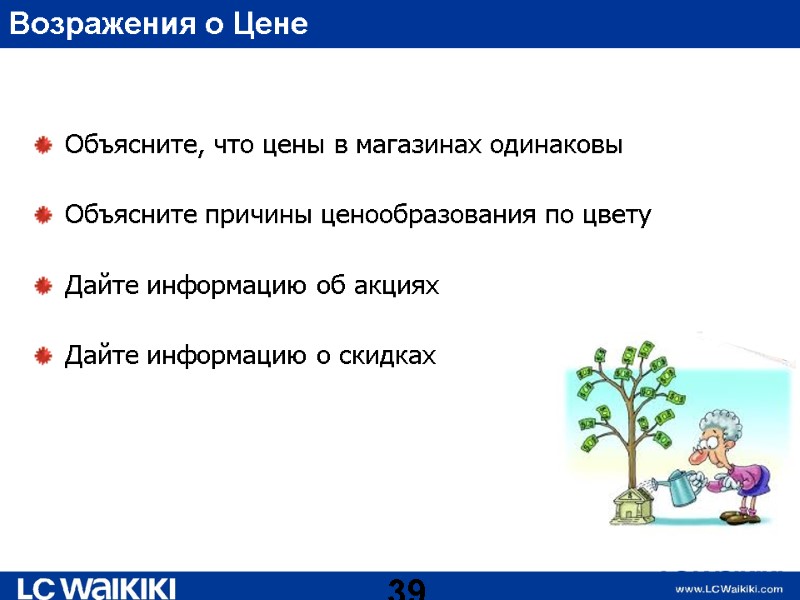 Возражения о Цене

Объясните, что цены в магазинах одинаковы

Объясните причины ценообразования по цвету

Дайте информацию об акциях

Дайте информацию о скидках

LC WAIKIKI

39

www.LCWaikiki.com